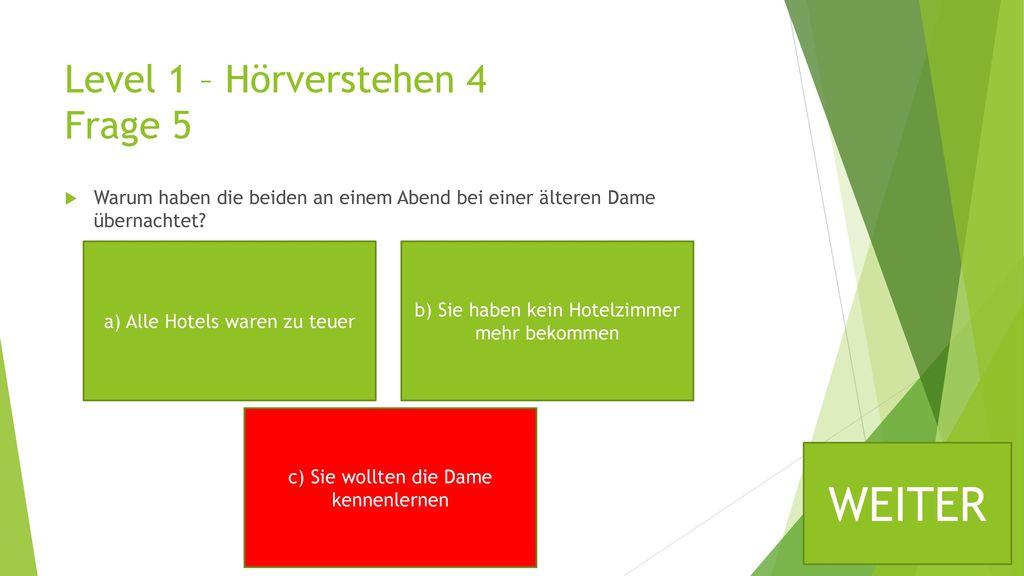 Level 1 – Hörverstehen 4
Frage 5

Warum haben die beiden an einem Abend bei einer älteren Dame übernachtet?

a) Alle Hotels waren zu teuer

b) Sie haben kein Hotelzimmer mehr bekommen

c) Sie wollten die Dame kennenlernen

WEITER